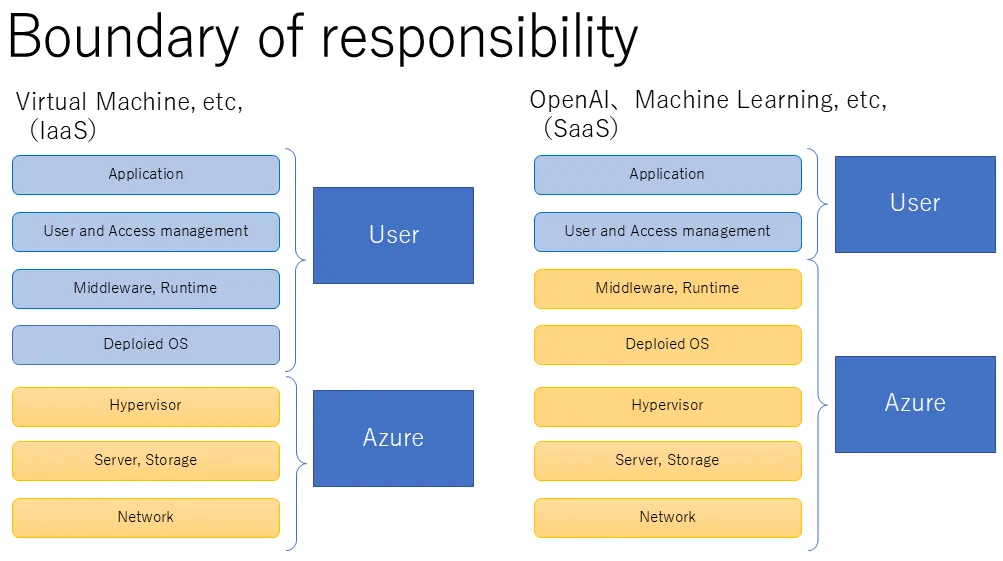 Boundary of responsibility

Virtual Machine, etc,
（IaaS）

Application

User and Access management

Middleware, Runtime

Deploied OS

Hypervisor

Server, Storage

Network

User

Azure

OpenAI、Machine Learning, etc,
（SaaS）

Application

User and Access management

Middleware, Runtime

Deploied OS

Hypervisor

Server, Storage

Network

User

Azure